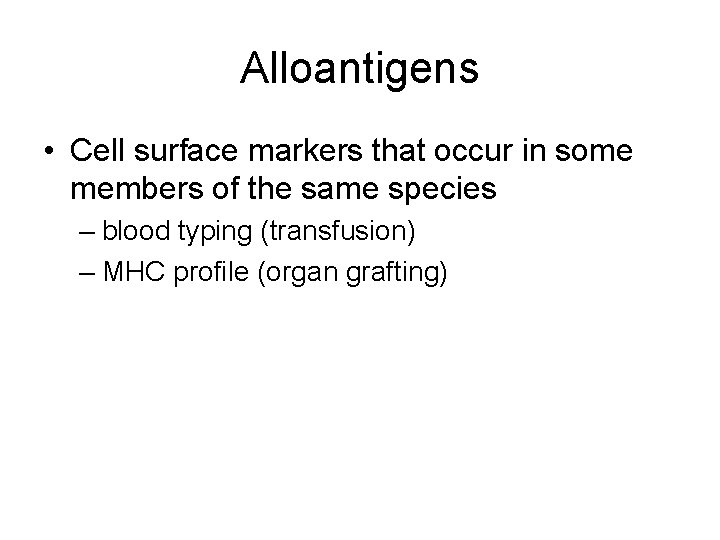 Alloantigens

• Cell surface markers that occur in some members of the same species

– blood typing (transfusion)

– MHC profile (organ grafting)